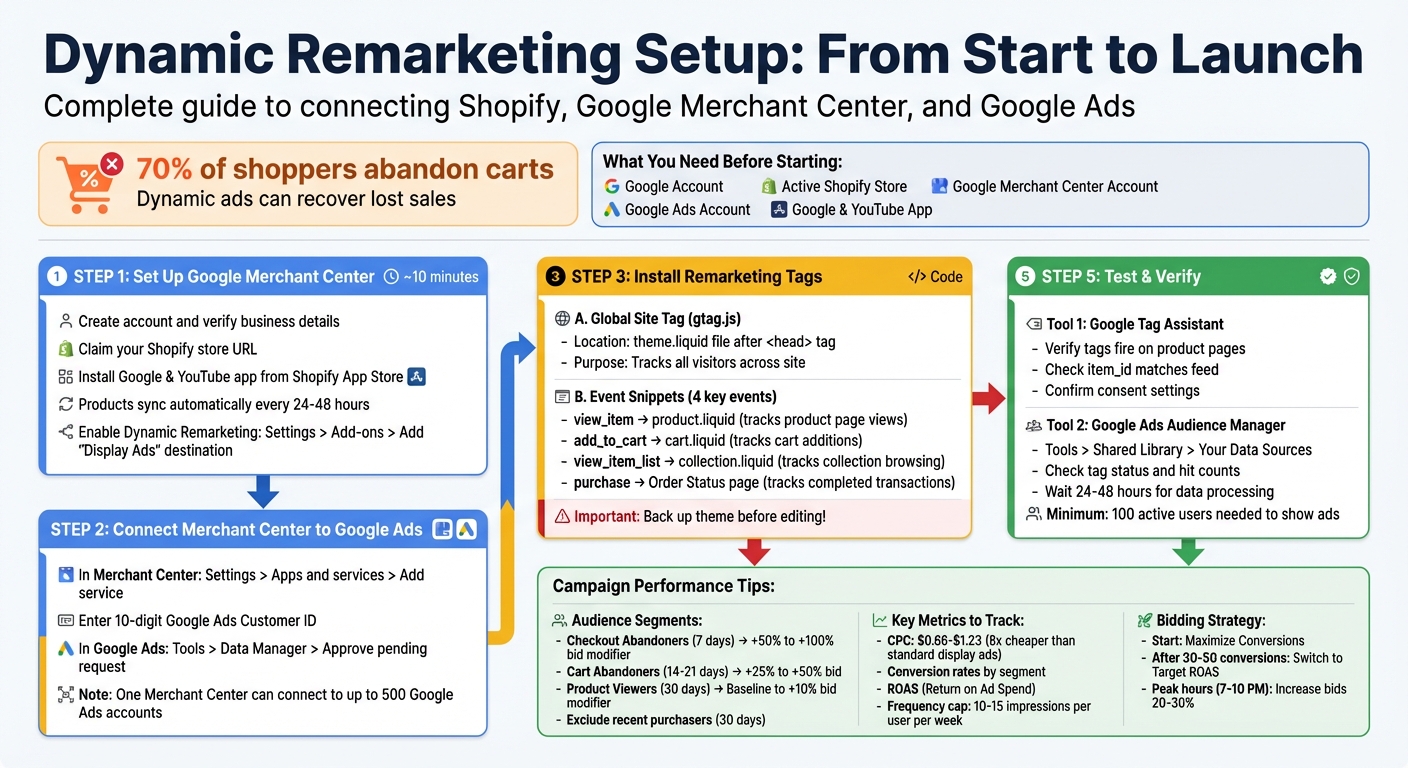 Dynamic Remarketing Setup: From Start to Launch

Complete guide to connecting Shopify, Google Merchant Center, and Google Ads

70% of shoppers abandon carts
Dynamic ads can recover lost sales

What You Need Before Starting:
Google Account
Active Shopify Store
Google Merchant Center Account
Google Ads Account
Google & YouTube App

1 STEP 1: Set Up Google Merchant Center ~10 minutes
Create account and verify business details
Claim your Shopify store URL
Install Google & YouTube app from Shopify App Store
Products sync automatically every 24-48 hours
Enable Dynamic Remarketing: Settings > Add-ons > Add "Display Ads" destination

STEP 2: Connect Merchant Center to Google Ads
In Merchant Center: Settings > Apps and services > Add service
Enter 10-digit Google Ads Customer ID
In Google Ads: Tools > Data Manager > Approve pending request
Note: One Merchant Center can connect to up to 500 Google Ads accounts

3 STEP 3: Install Remarketing Tags </> Code
A. Global Site Tag (gtag.js)
- Location: theme.liquid file after <head> tag
- Purpose: Tracks all visitors across site
B. Event Snippets (4 key events)
- view_item → product.liquid (tracks product page views)
- add_to_cart → cart.liquid (tracks cart additions)
- view_item_list → collection.liquid (tracks collection browsing)
- purchase → Order Status page (tracks completed transactions)
Important: Back up theme before editing!

5 STEP 5: Test & Verify
Tool 1: Google Tag Assistant
- Verify tags fire on product pages
- Check item_id matches feed
- Confirm consent settings
Tool 2: Google Ads Audience Manager
- Tools > Shared Library > Your Data Sources
- Check tag status and hit counts
- Wait 24-48 hours for data processing
Minimum: 100 active users needed to show ads

Campaign Performance Tips:

Audience Segments:
- Checkout Abandoners (7 days) → +50% to +100% bid modifier
- Cart Abandoners (14-21 days) → +25% to +50% bid
- Product Viewers (30 days) → Baseline to +10% bid modifier
- Exclude recent purchasers (30 days)

Key Metrics to Track:
- CPC: $0.66-$1.23 (8x cheaper than standard display ads)
- Conversion rates by segment
- ROAS (Return on Ad Spend)
- Frequency cap: 10-15 impressions per user per week

Bidding Strategy:
- Start: Maximize Conversions
- After 30-50 conversions: Switch to Target ROAS
- Peak hours (7-10 PM): Increase bids 20-30%